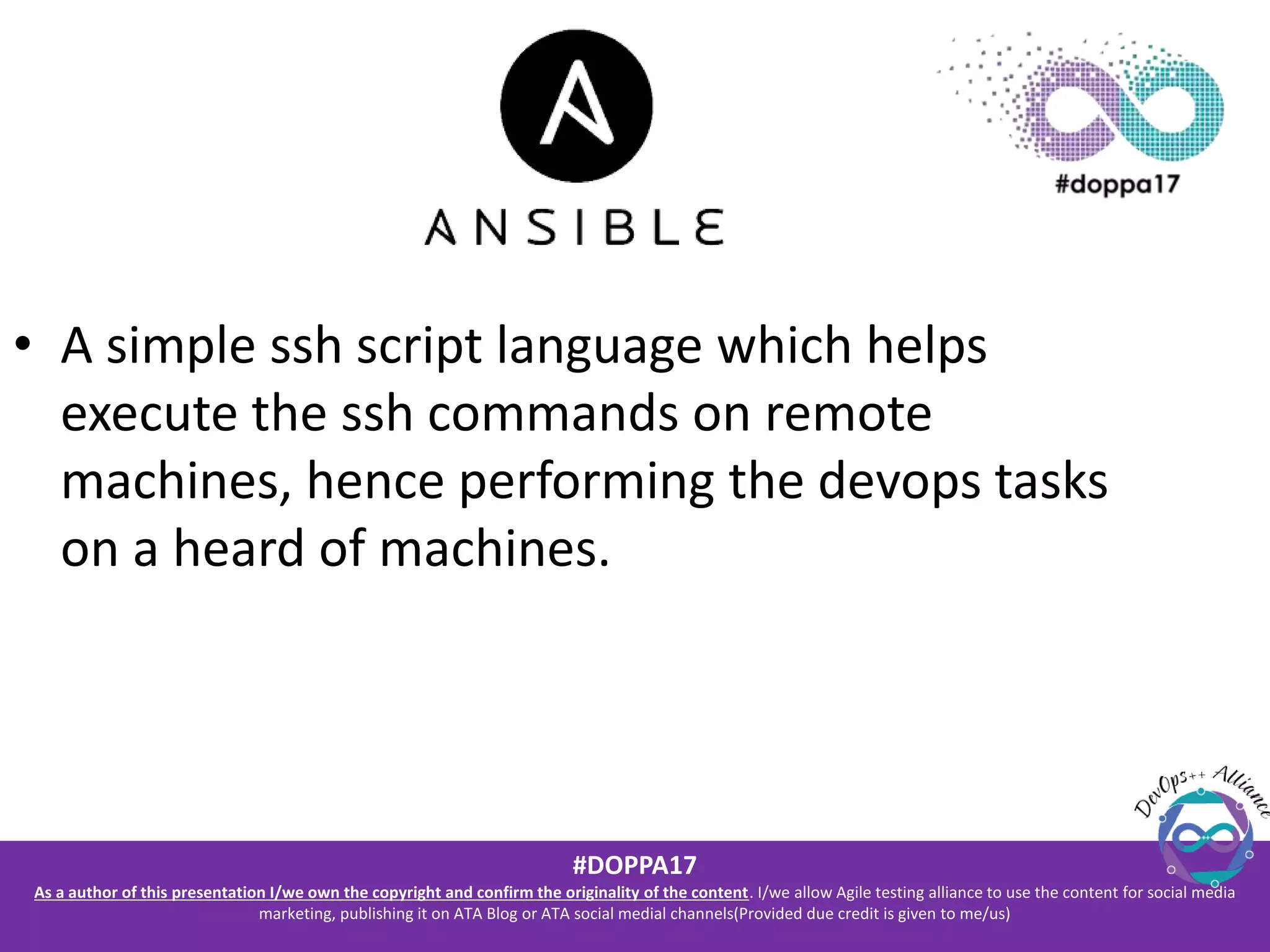 ANSIBLE

#doppa17

• A simple ssh script language which helps execute the ssh commands on remote machines, hence performing the devops tasks on a heard of machines.

DevOps++ Alliance

#DOPPA17

As a author of this presentation I/we own the copyright and confirm the originality of the content. I/we allow Agile testing alliance to use the content for social media marketing, publishing it on ATA Blog or ATA social medial channels(Provided due credit is given to me/us)